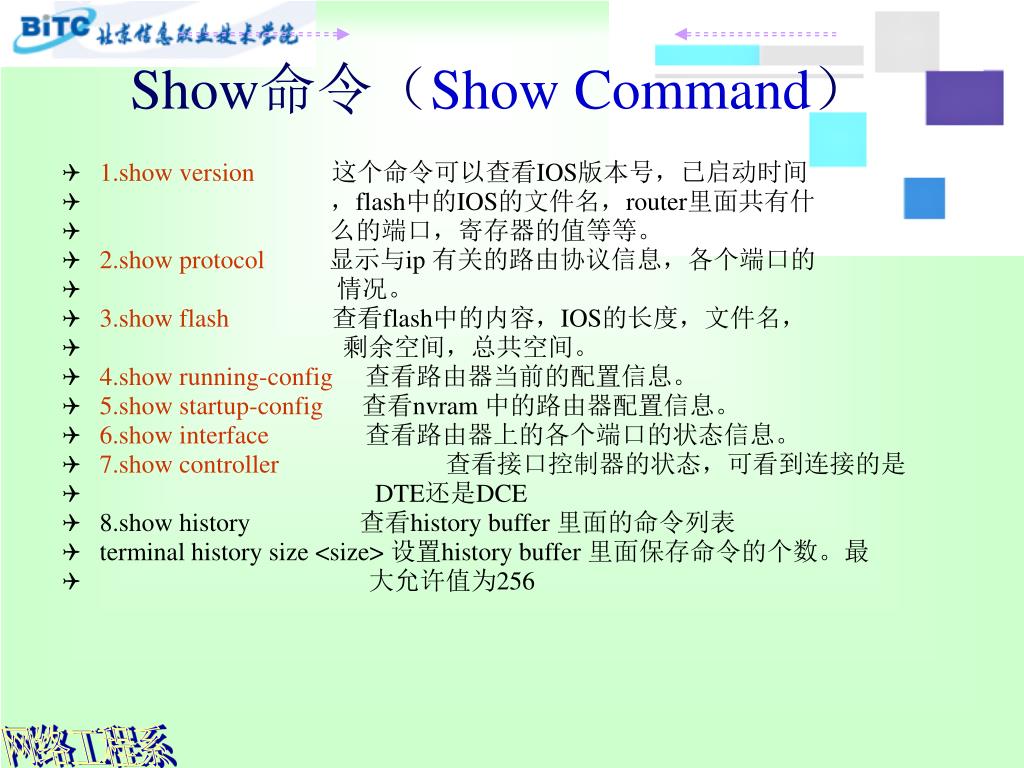 BiTC 北京信息职业技术学院

Show命令（Show Command）

1.show version 这个命令可以查看IOS版本号，已启动时间，flash中的IOS的文件名，router里面共有什么的端口，寄存器的值等等。

2.show protocol 显示与ip 有关的路由协议信息，各个端口的情况。

3.show flash 查看flash中的内容，IOS的长度，文件名，剩余空间，总共空间。

4.show running-config 查看路由器当前的配置信息。

5.show startup-config 查看nvram 中的路由器配置信息。

6.show interface 查看路由器上的各个端口的状态信息。

7.show controller 查看接口控制器的状态，可看到连接的是DTE还是DCE

8.show history 查看history buffer 里面的命令列表

terminal history size <size> 设置history buffer 里面保存命令的个数。最大允许值为256

网络工程系